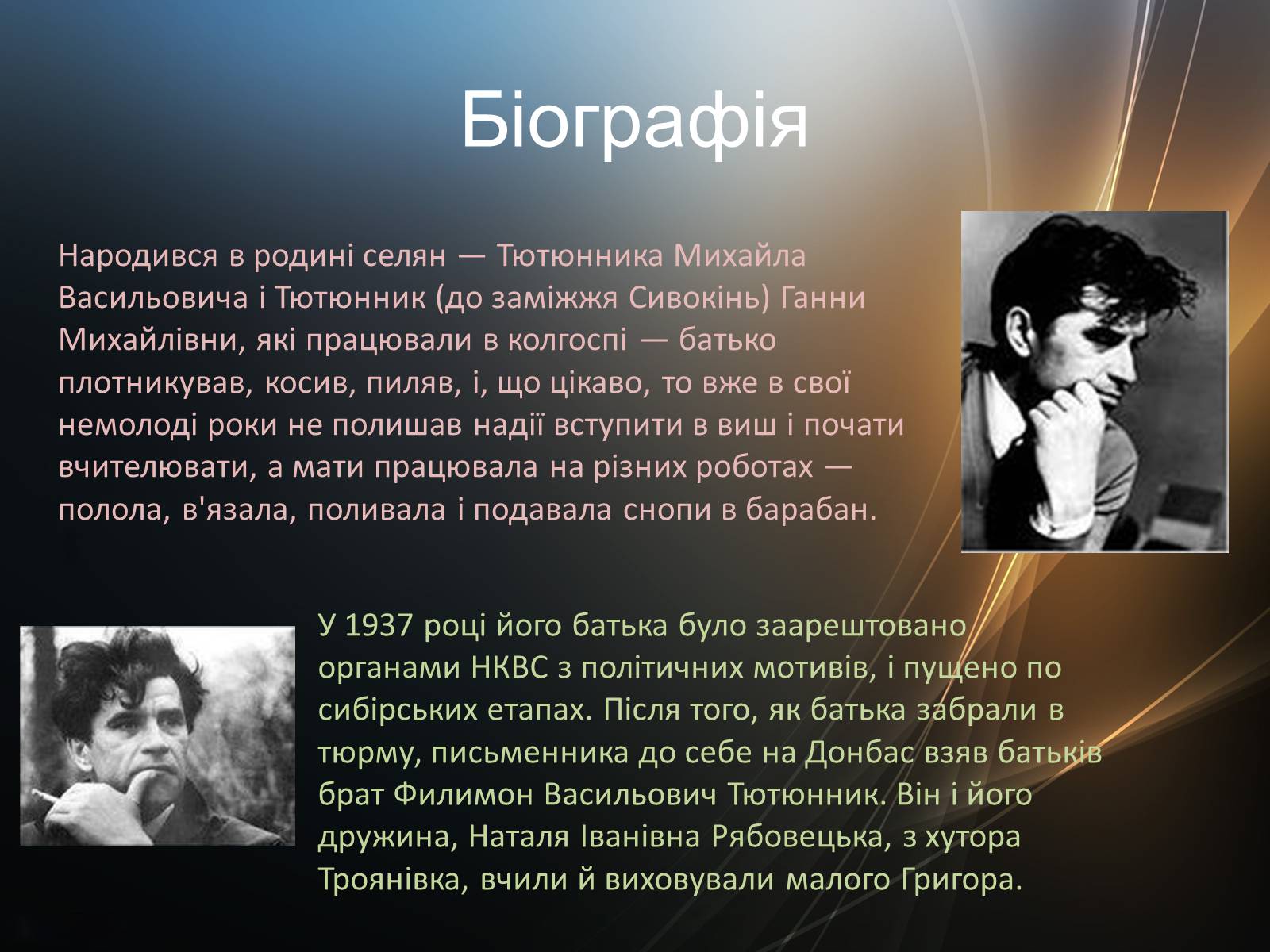 Біографія

Народився в родині селян — Тютюнника Михайла Васильовича і Тютюнник (до заміжжя Сивокінь) Ганни Михайлівни, які працювали в колгоспі — батько плотникував, косив, пиляв, і, що цікаво, то вже в свої немолоді роки не полишав надії вступити в виш і почати вчителювати, а мати працювала на різних роботах — полола, в'язала, поливала і подавала снопи в барабан.

У 1937 році його батька було заарештовано органами НКВС з політичних мотивів, і пущено по сибірських етапах. Після того, як батька забрали в тюрму, письменника до себе на Донбас взяв батьків брат Филимон Васильович Тютюнник. Він і його дружина, Наталя Іванівна Рябовецька, з хутора Троянівка, вчили й виховували малого Григора.